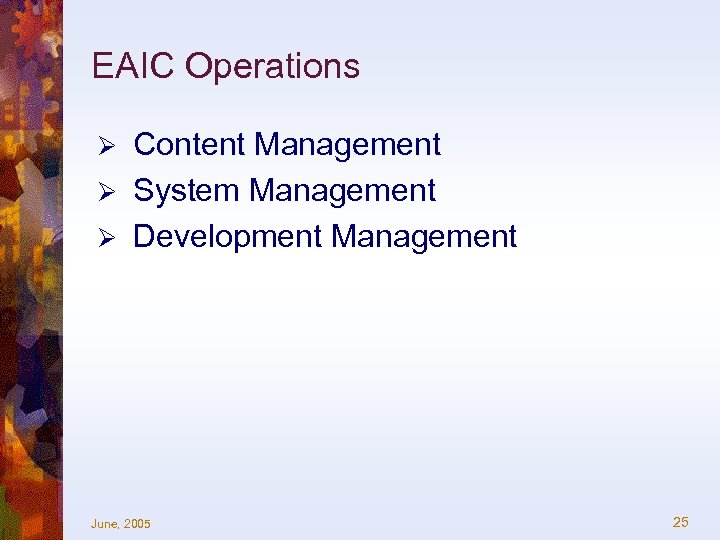 EAIC Operations

➢ Content Management
➢ System Management
➢ Development Management

June, 2005

25